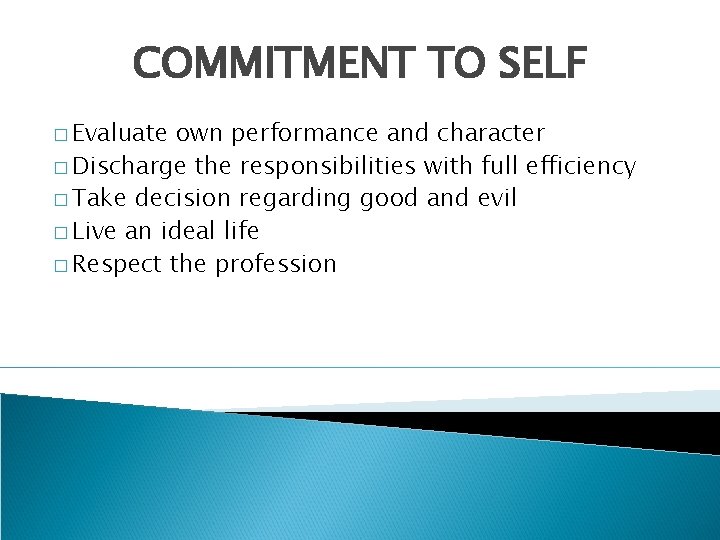 COMMITMENT TO SELF

□ Evaluate own performance and character
□ Discharge the responsibilities with full efficiency
□ Take decision regarding good and evil
□ Live an ideal life
□ Respect the profession